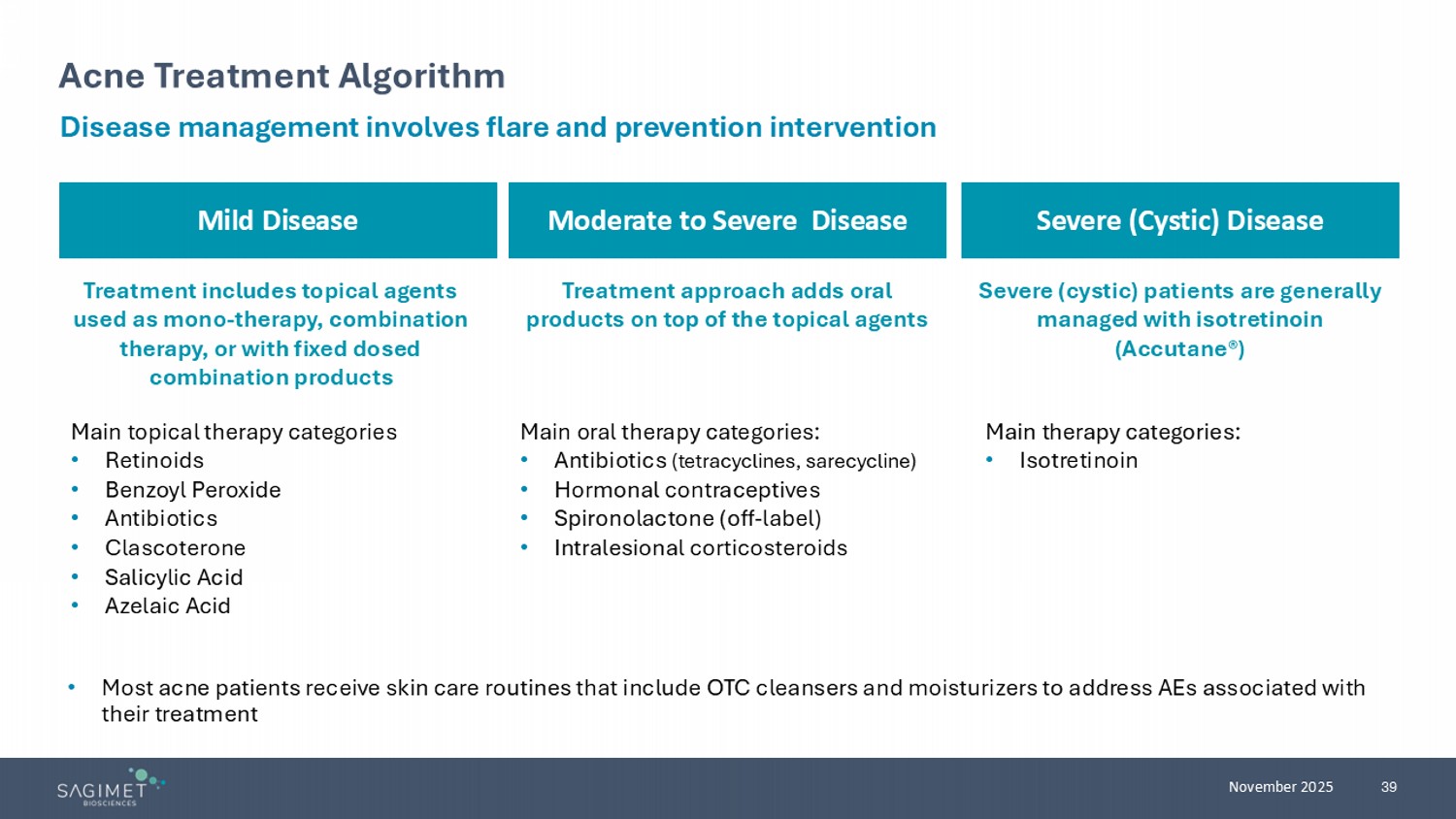 Acne Treatment Algorithm

Disease management involves flare and prevention intervention

Mild Disease

Treatment includes topical agents used as mono-therapy, combination therapy, or with fixed dosed combination products

Main topical therapy categories
• Retinoids
• Benzoyl Peroxide
• Antibiotics
• Clascoterone
• Salicylic Acid
• Azelaic Acid

Moderate to Severe Disease

Treatment approach adds oral products on top of the topical agents

Main oral therapy categories:
• Antibiotics (tetracyclines, sarecycline)
• Hormonal contraceptives
• Spironolactone (off-label)
• Intralesional corticosteroids

Severe (Cystic) Disease

Severe (cystic) patients are generally managed with isotretinoin (Accutane®)

Main therapy categories:
• Isotretinoin

• Most acne patients receive skin care routines that include OTC cleansers and moisturizers to address AEs associated with their treatment

SAGIMET BIOSCIENCES

November 2025 39